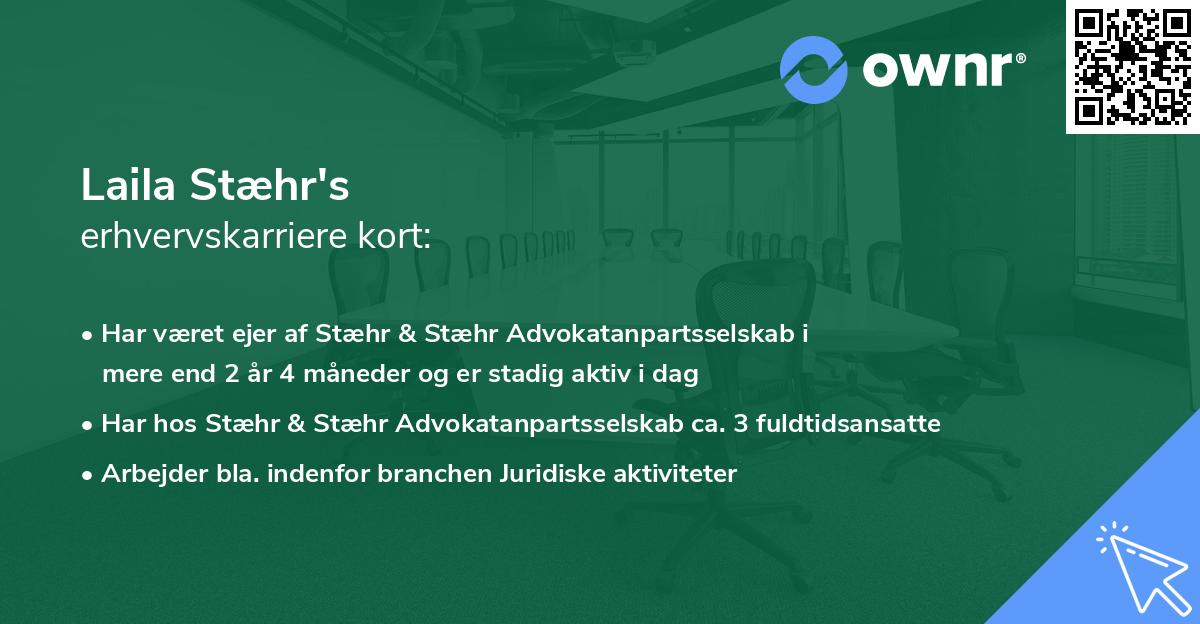 ownr®

Laila Stæhr's
erhvervskarriere kort:

• Har været ejer af Stæhr & Stæhr Advokatanpartsselskab i mere end 2 år 4 måneder og er stadig aktiv i dag
• Har hos Stæhr & Stæhr Advokatanpartsselskab ca. 3 fuldtidsansatte
• Arbejder bla. indenfor branchen Juridiske aktiviteter